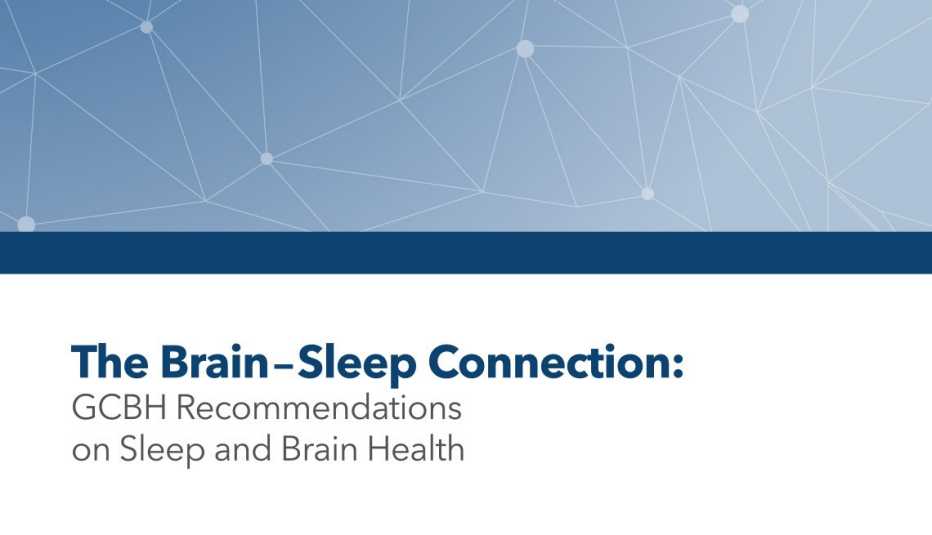 The Brain–Sleep Connection:
GCBH Recommendations on Sleep and Brain Health